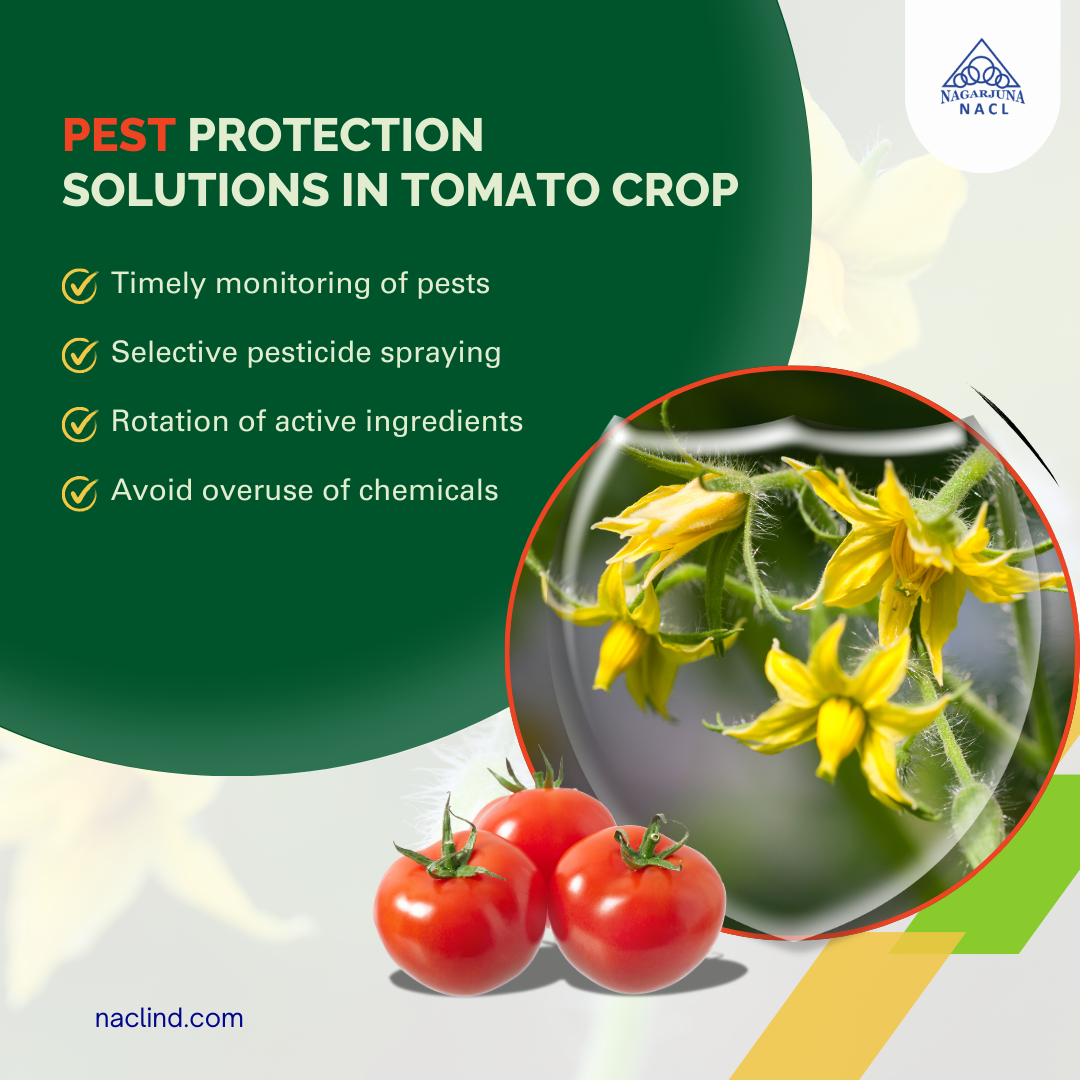 NAGARJUNA
NACL

PEST PROTECTION SOLUTIONS IN TOMATO CROP

Timely monitoring of pests

Selective pesticide spraying

Rotation of active ingredients

Avoid overuse of chemicals

naclind.com